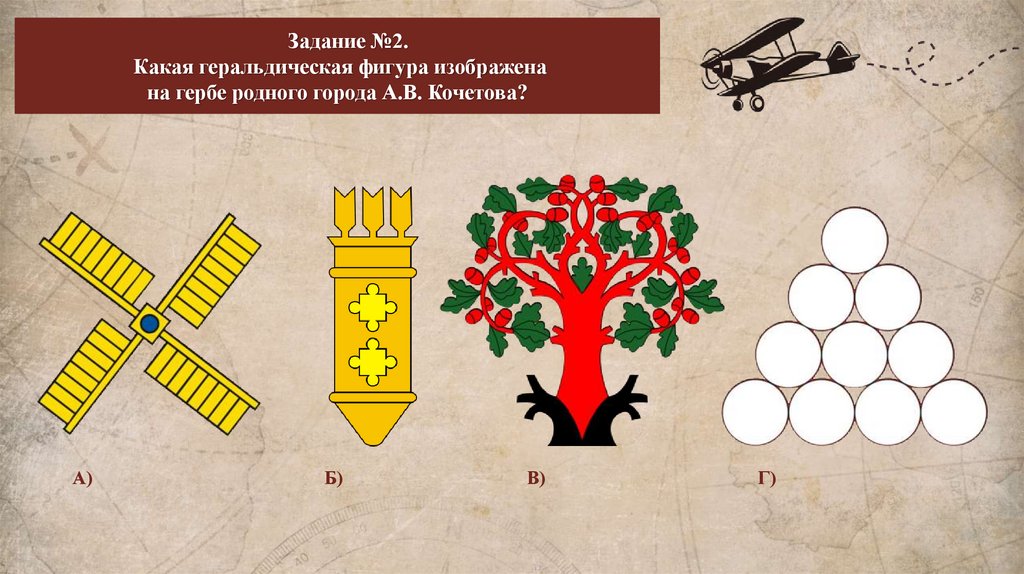 Задание №2.
Какая геральдическая фигура изображена на гербе родного города А.В. Кочетова?

А)

Б)

В)

Г)